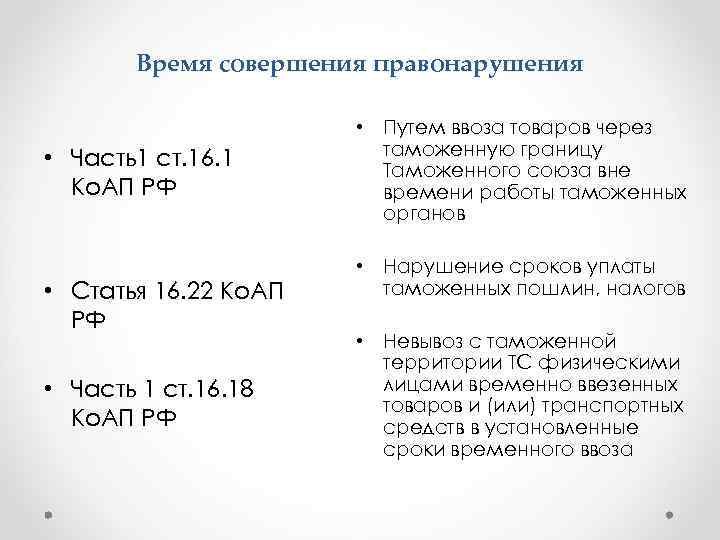 Время совершения правонарушения

• Часть1 ст.16.1 КоАП РФ

• Статья 16.22 КоАП РФ

• Часть 1 ст.16.18 КоАП РФ

• Путем ввоза товаров через таможенную границу Таможенного союза вне времени работы таможенных органов

• Нарушение сроков уплаты таможенных пошлин, налогов

• Невывоз с таможенной территории ТС физическими лицами временно ввезенных товаров и (или) транспортных средств в установленные сроки временного ввоза